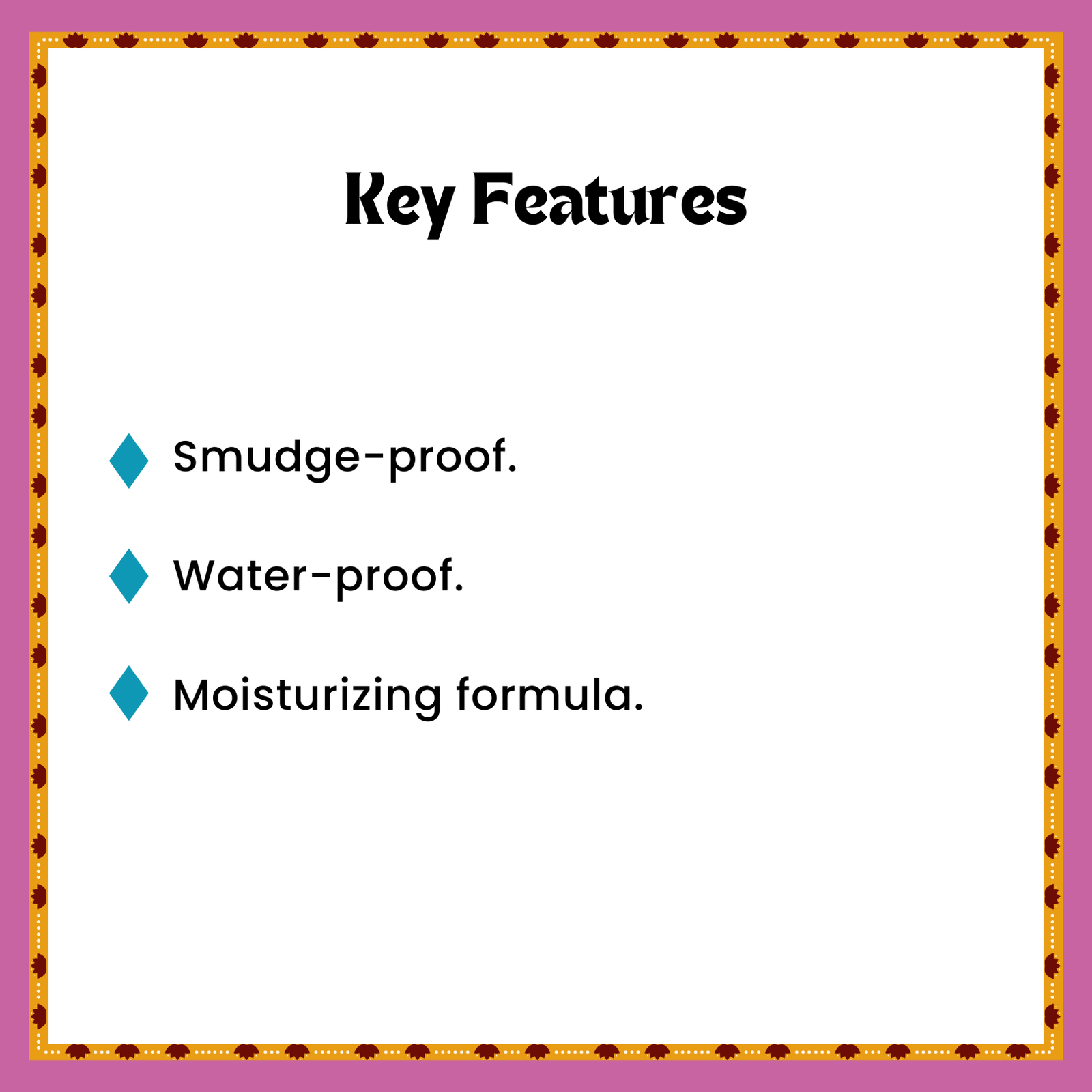 Key Features

Smudge-proof.

Water-proof.

Moisturizing formula.